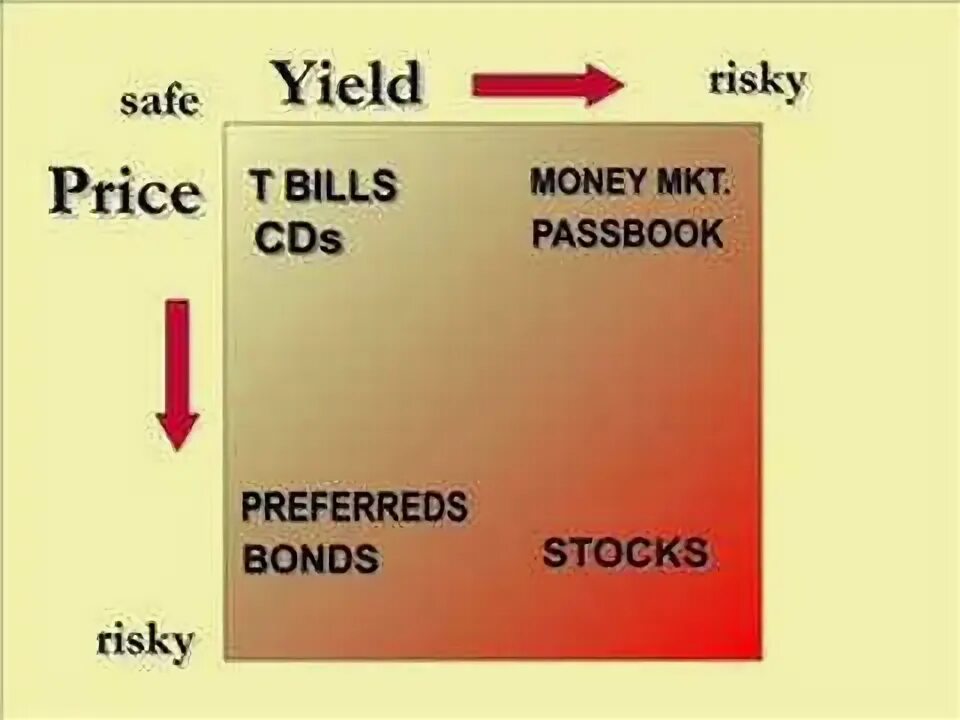 safe Yield risky

Price

T BILLS
CDs

MONEY MKT.
PASSBOOK

PREFERREDS
BONDS

STOCKS

risky